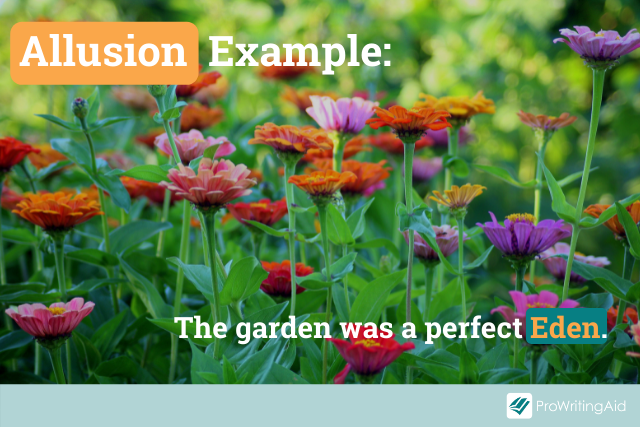 Allusion Example:

The garden was a perfect Eden.

ProWritingAid